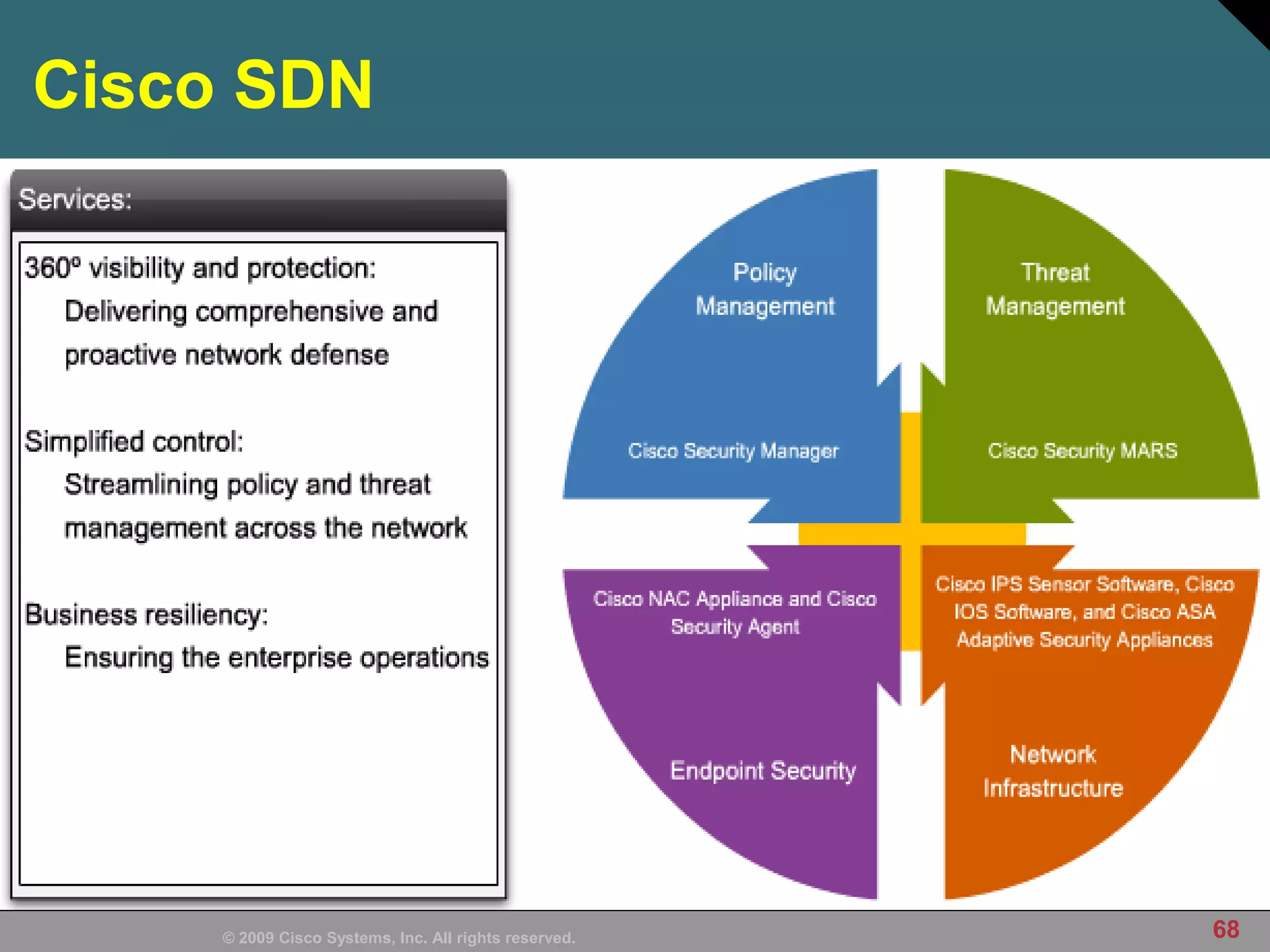 Cisco SDN

Services:

360º visibility and protection:
Delivering comprehensive and proactive network defense

Simplified control:
Streamlining policy and threat management across the network

Business resiliency:
Ensuring the enterprise operations

Policy Management

Cisco Security Manager

Threat Management

Cisco Security MARS

Cisco NAC Appliance and Cisco Security Agent

Endpoint Security

Cisco IPS Sensor Software, Cisco IOS Software, and Cisco ASA Adaptive Security Appliances

Network Infrastructure

© 2009 Cisco Systems, Inc. All rights reserved.

68